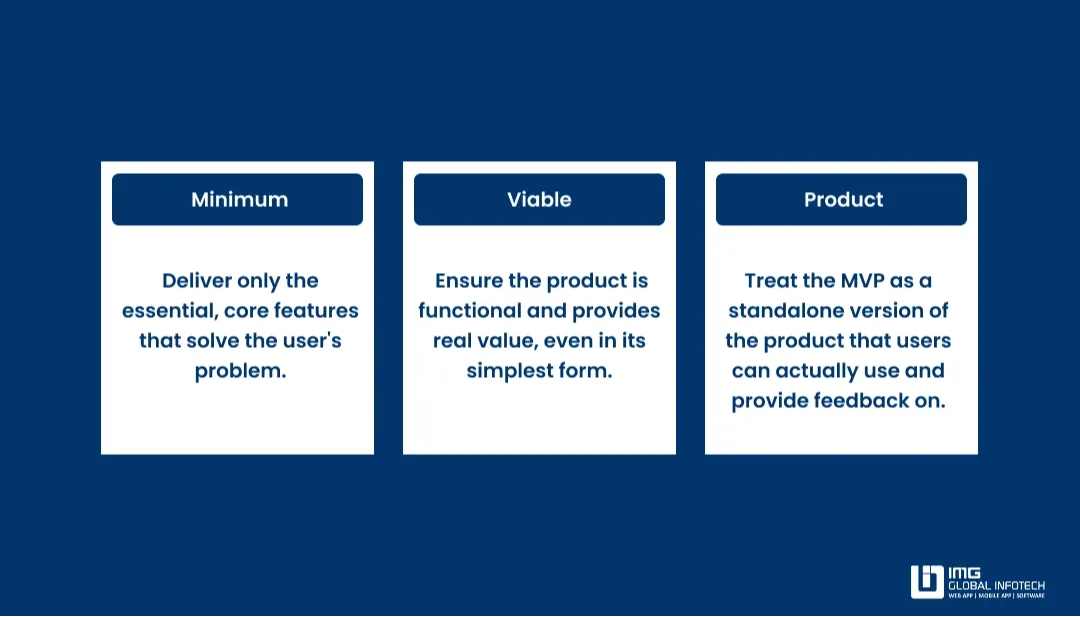 Minimum

Deliver only the essential, core features that solve the user's problem.

Viable

Ensure the product is functional and provides real value, even in its simplest form.

Product

Treat the MVP as a standalone version of the product that users can actually use and provide feedback on.

IMG GLOBAL INFOTECH
WEB APP | MOBILE APP | SOFTWARE